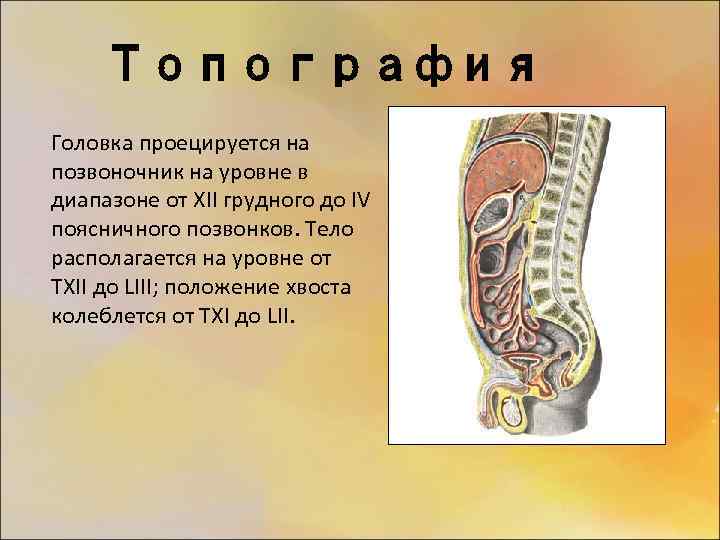 Топография

Головка проецируется на позвоночник на уровне в диапазоне от XII грудного до IV поясничного позвонков. Тело располагается на уровне от TXII до LIII; положение хвоста колеблется от TXI до LII.